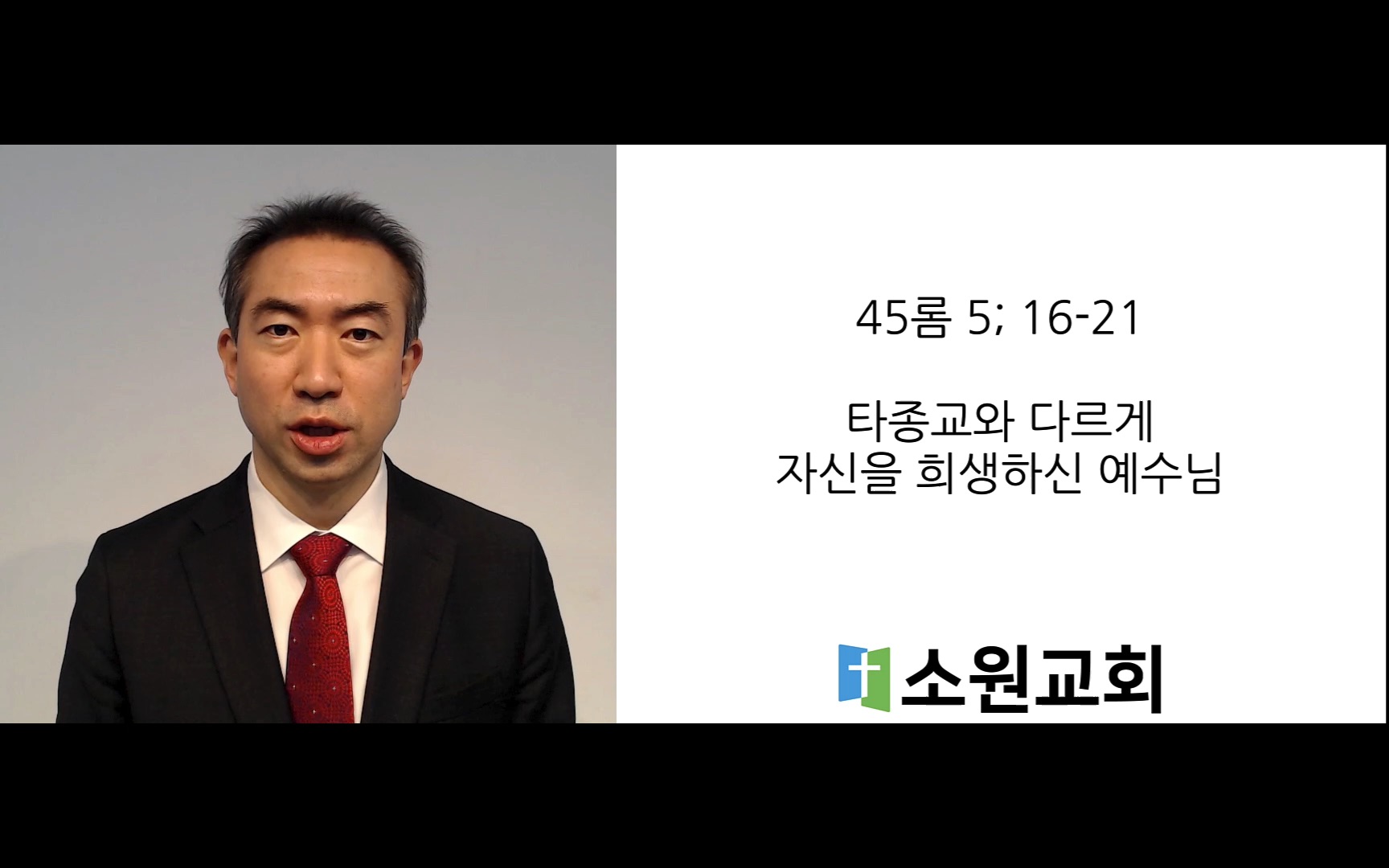 45롬 5; 16-21

타종교와 다르게
자신을 희생하신 예수님

소원교회